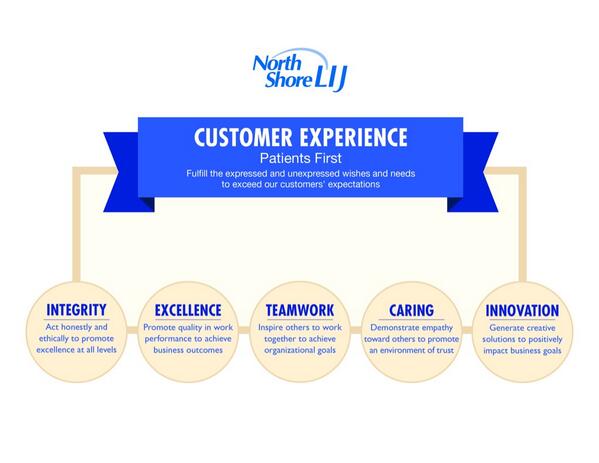 North Shore LIJ

CUSTOMER EXPERIENCE
Patients First
Fulfill the expressed and unexpressed wishes and needs to exceed our customers' expectations

INTEGRITY
Act honestly and ethically to promote excellence at all levels

EXCELLENCE
Promote quality in work performance to achieve business outcomes

TEAMWORK
Inspire others to work together to achieve organizational goals

CARING
Demonstrate empathy toward others to promote an environment of trust

INNOVATION
Generate creative solutions to positively impact business goals